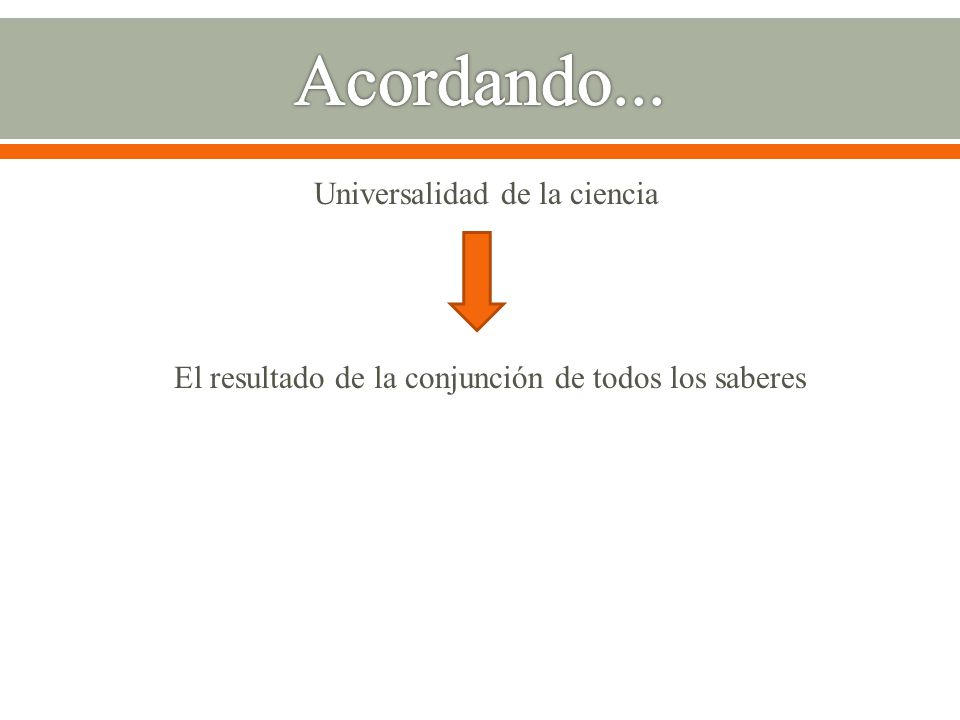 Acordando...

Universalidad de la ciencia

El resultado de la conjunción de todos los saberes